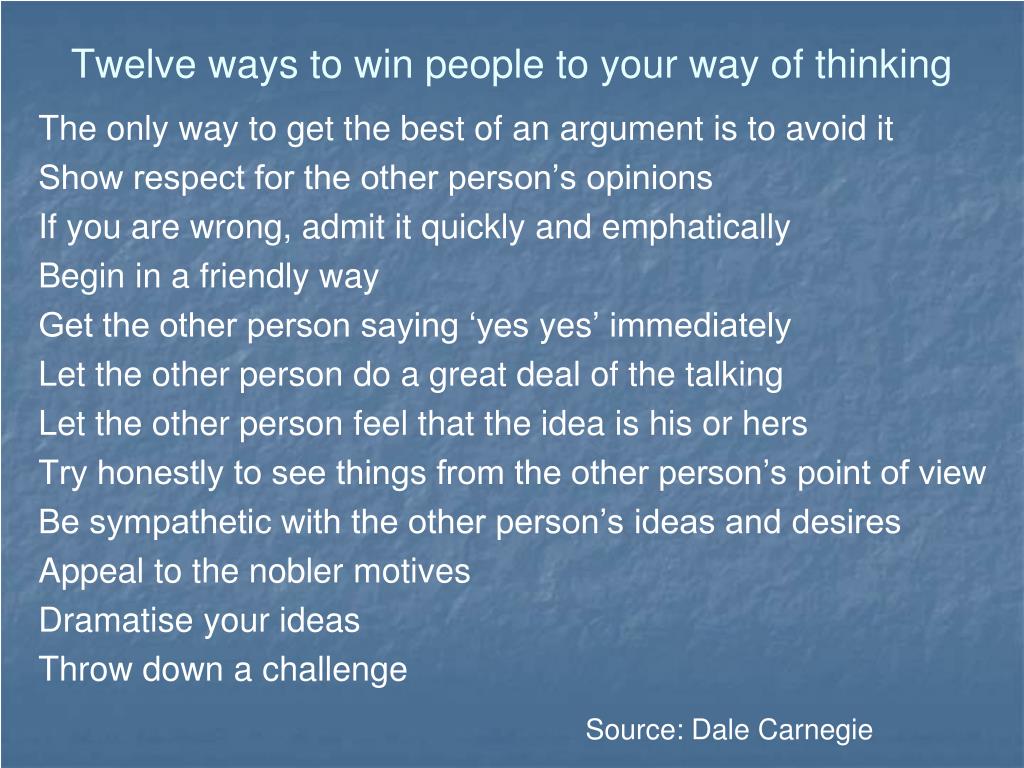 Twelve ways to win people to your way of thinking

The only way to get the best of an argument is to avoid it
Show respect for the other person’s opinions
If you are wrong, admit it quickly and emphatically
Begin in a friendly way
Get the other person saying ‘yes yes’ immediately
Let the other person do a great deal of the talking
Let the other person feel that the idea is his or hers
Try honestly to see things from the other person’s point of view
Be sympathetic with the other person’s ideas and desires
Appeal to the nobler motives
Dramatise your ideas
Throw down a challenge

Source: Dale Carnegie